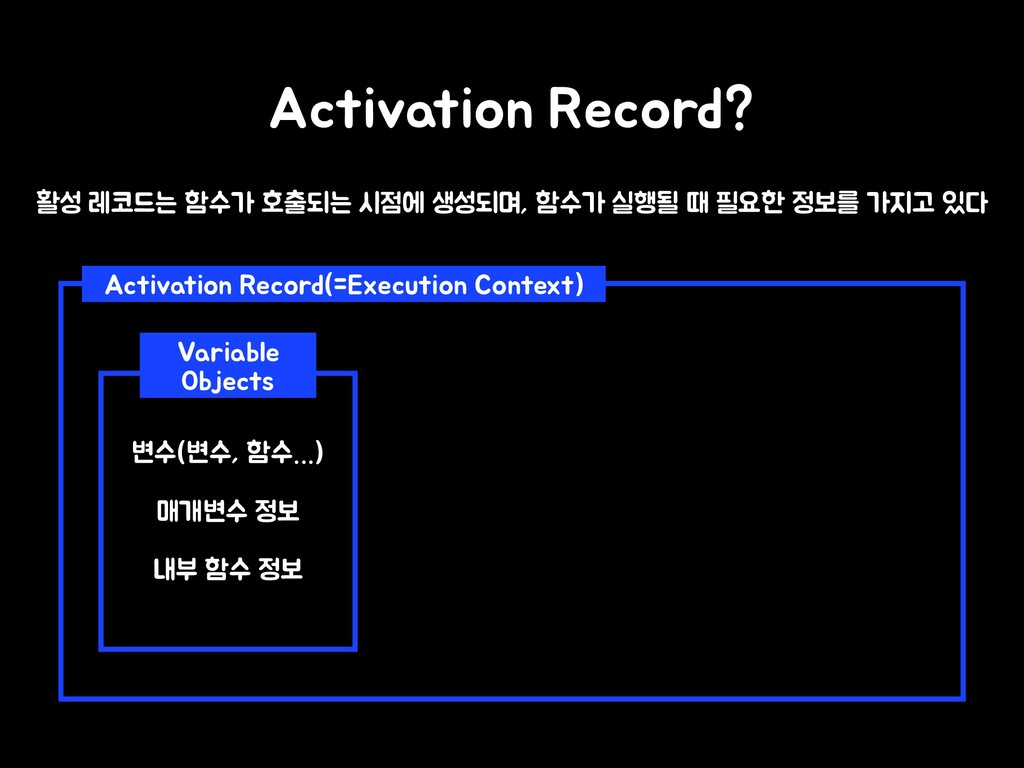 Activation Record?

활성 레코드는 함수가 호출되는 시점에 생성되며, 함수가 실행될 때 필요한 정보를 가지고 있다

Activation Record(=Execution Context)

Variable Objects

변수(변수, 함수...)

매개변수 정보

내부 함수 정보